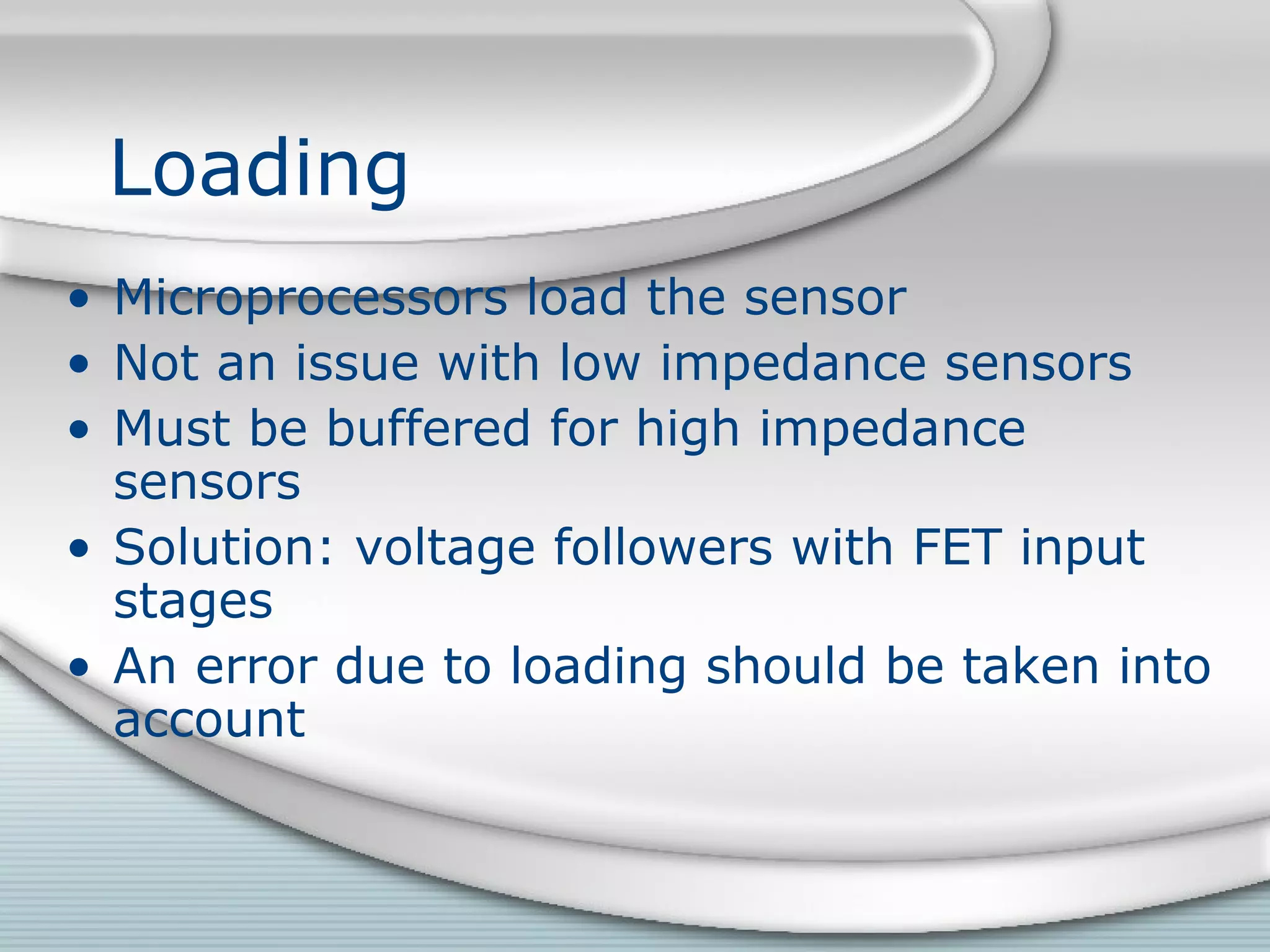 Loading

• Microprocessors load the sensor
• Not an issue with low impedance sensors
• Must be buffered for high impedance sensors
• Solution: voltage followers with FET input stages
• An error due to loading should be taken into account